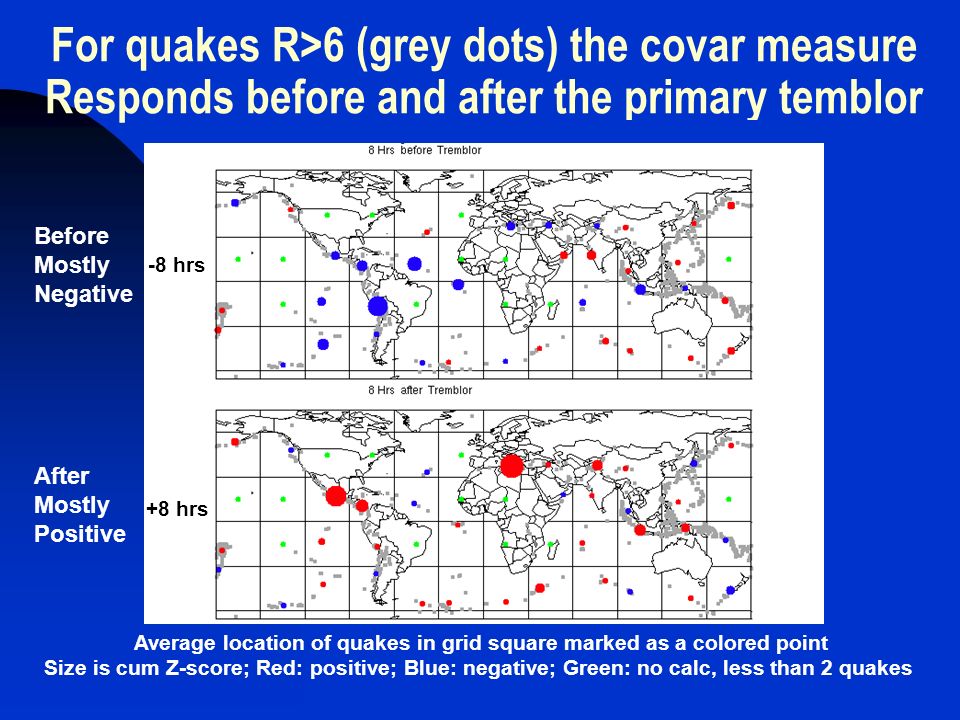 For quakes R>6 (grey dots) the covar measure Responds before and after the primary temblor

8 Hrs before Tremblor

Before Mostly Negative

-8 hrs

8 Hrs after Tremblor

After Mostly Positive

+8 hrs

Average location of quakes in grid square marked as a colored point
Size is cum Z-score; Red: positive; Blue: negative; Green: no calc, less than 2 quakes